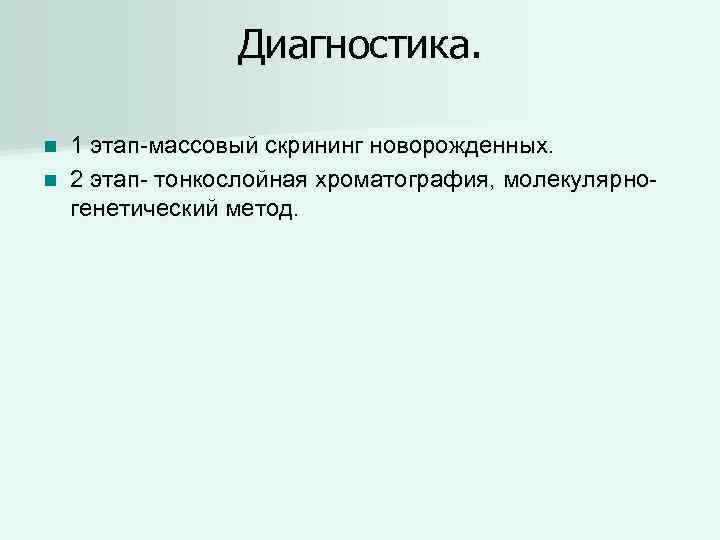 Диагностика.

1 этап-массовый скрининг новорожденных.

2 этап- тонкослойная хроматография, молекулярно-генетический метод.